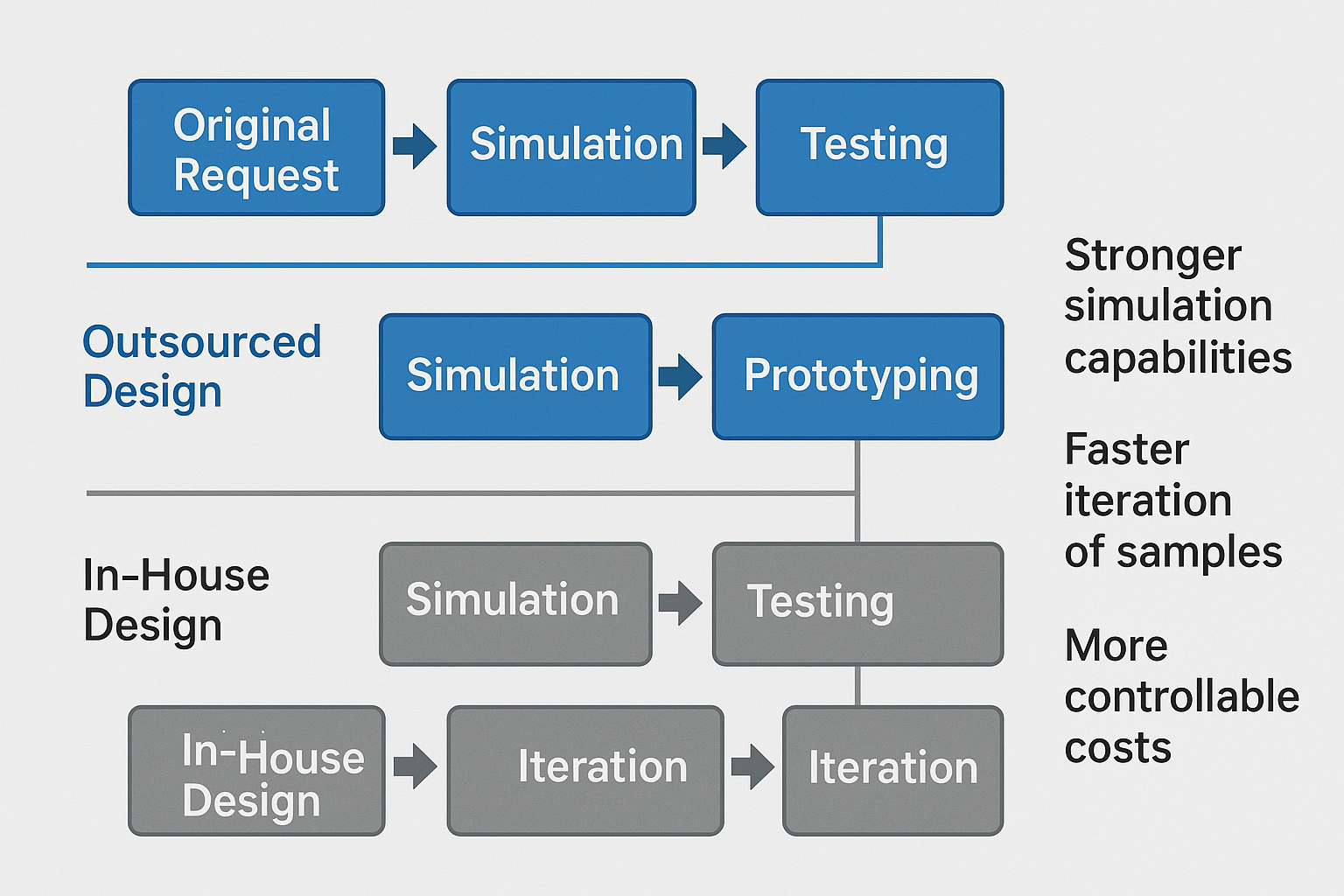 Original Request

Simulation

Testing

Outsourced Design

Simulation

Prototyping

In-House Design

Simulation

Testing

In-House Design

Iteration

Iteration

Stronger simulation capabilities

Faster iteration of samples

More controllable costs